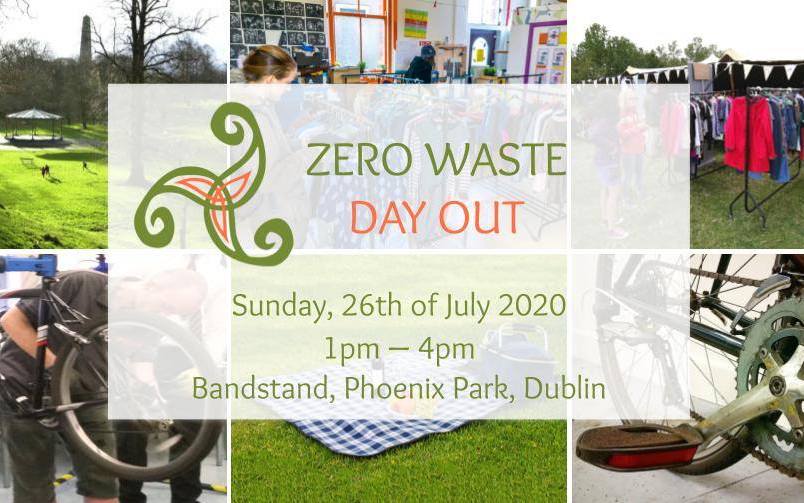 ZERO WASTE
DAY OUT

Sunday, 26th of July 2020
1pm – 4pm
Bandstand, Phoenix Park, Dublin